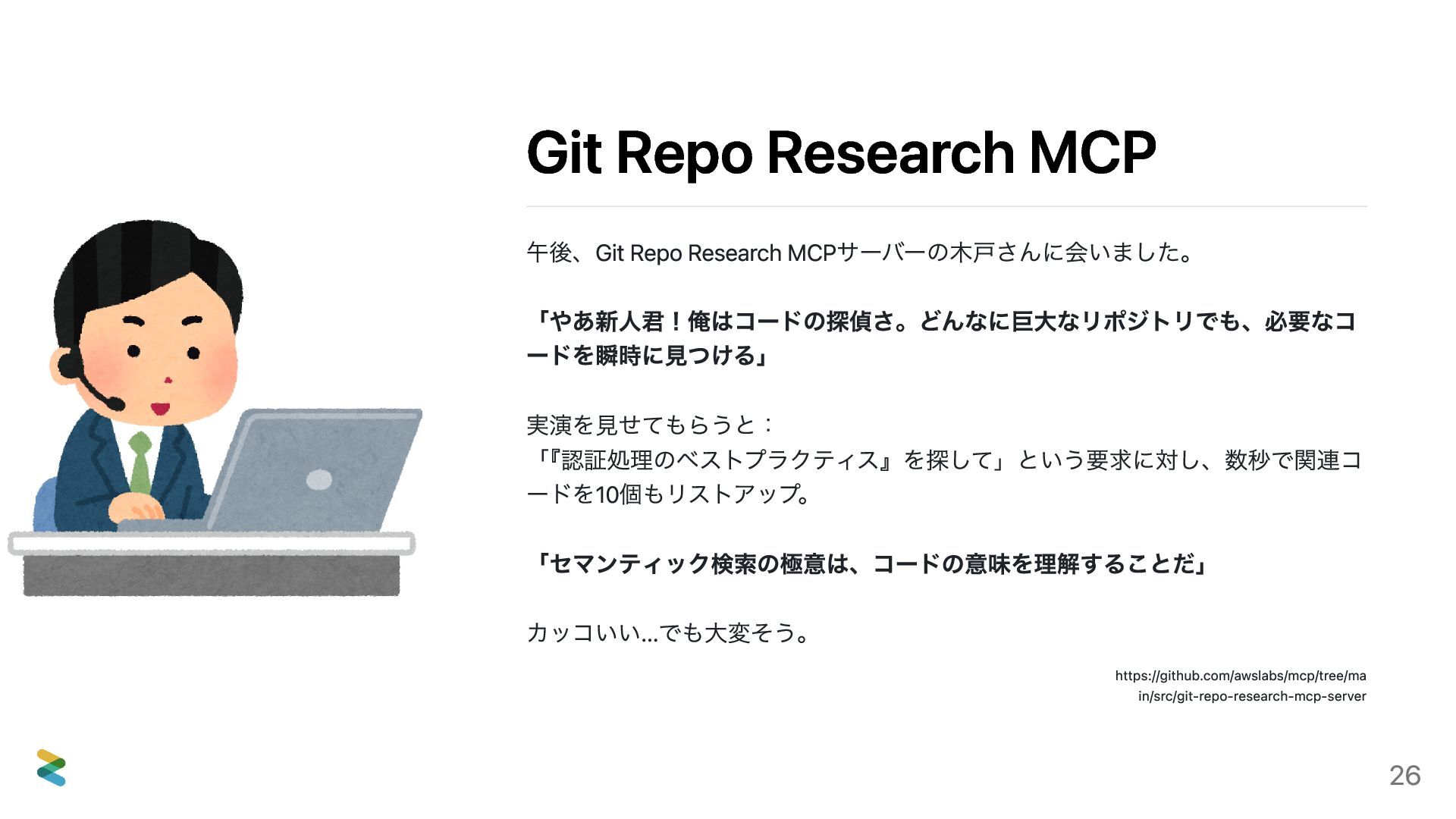 Git Repo Research MCP

午後、Git Repo Research MCPサーバーの木戸さんに会いました。

「やあ新人君！俺はコードの探偵さ。どんなに巨大なリポジトリでも、必要なコードを瞬時に見つける」

実演を見せてもらうと：
「『認証処理のベストプラクティス』を探して」という要求に対し、数秒で関連コードを10個もリストアップ。

「セマンティック検索の極意は、コードの意味を理解することだ」

カッコいい...でも大変そう。

https://github.com/awslabs/mcp/tree/main/src/git-repo-research-mcp-server

26